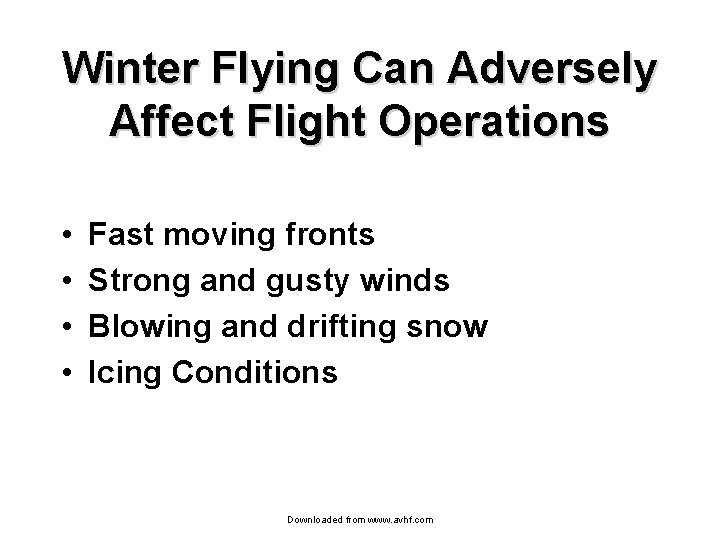 Winter Flying Can Adversely Affect Flight Operations

• Fast moving fronts
• Strong and gusty winds
• Blowing and drifting snow
• Icing Conditions

Downloaded from www.avhf.com